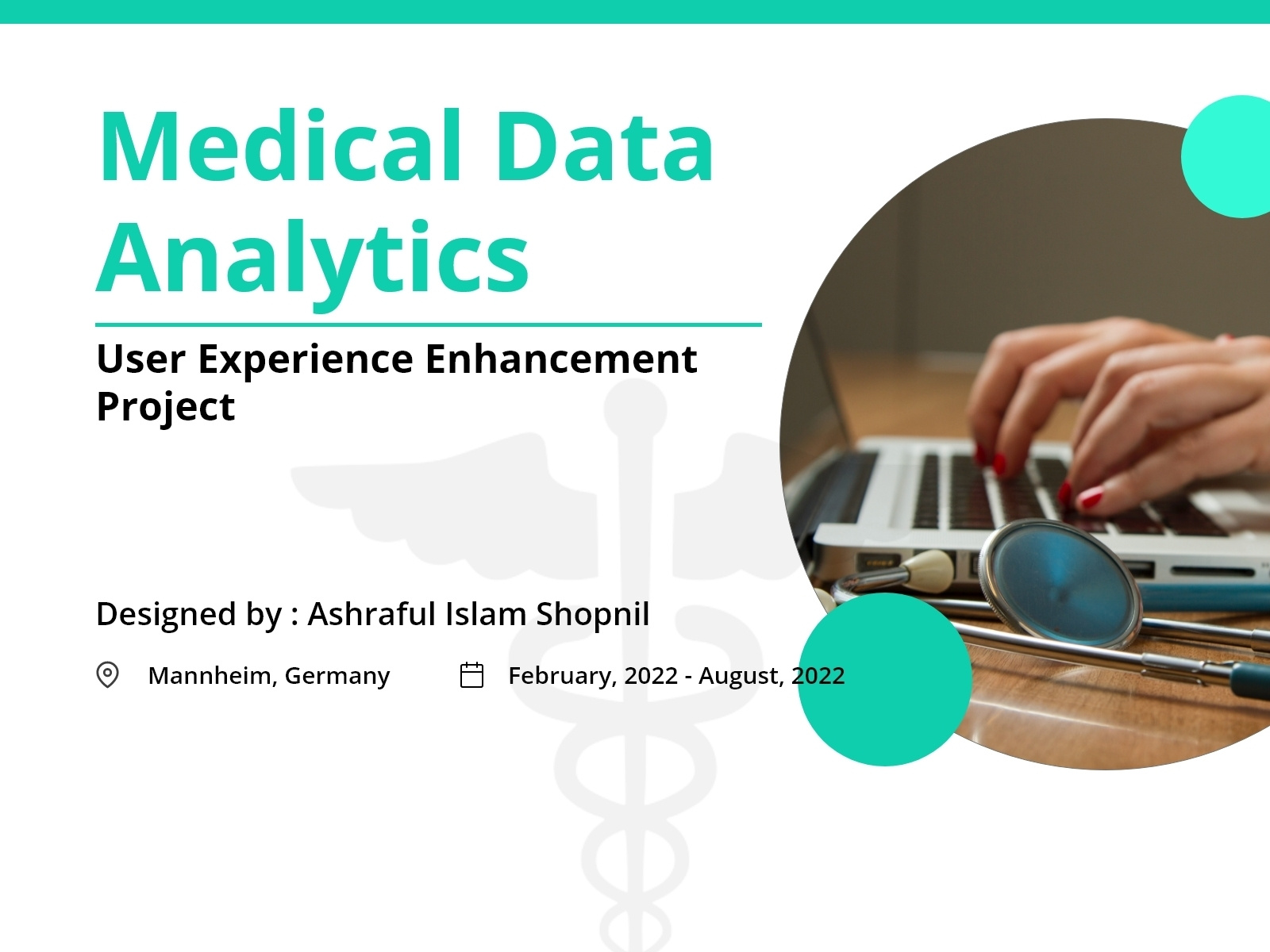 Medical Data Analytics

User Experience Enhancement Project

Designed by : Ashraful Islam Shopnil

Mannheim, Germany

February, 2022 - August, 2022